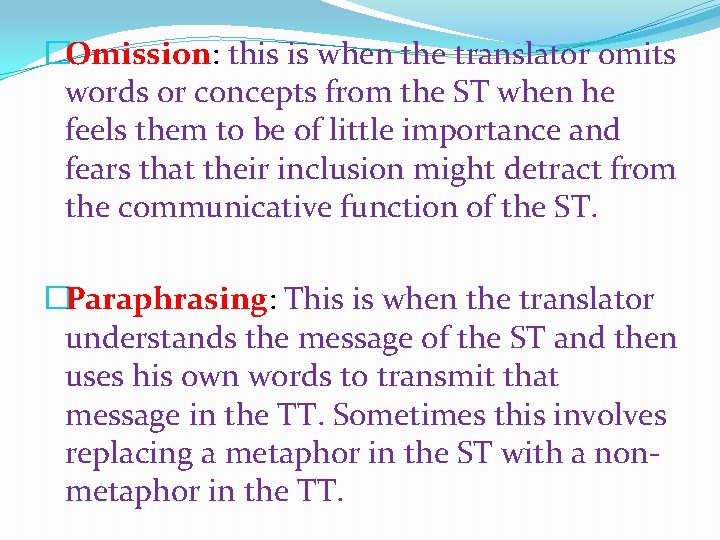 Omission: this is when the translator omits words or concepts from the ST when he feels them to be of little importance and fears that their inclusion might detract from the communicative function of the ST.

Paraphrasing: This is when the translator understands the message of the ST and then uses his own words to transmit that message in the TT. Sometimes this involves replacing a metaphor in the ST with a non-metaphor in the TT.